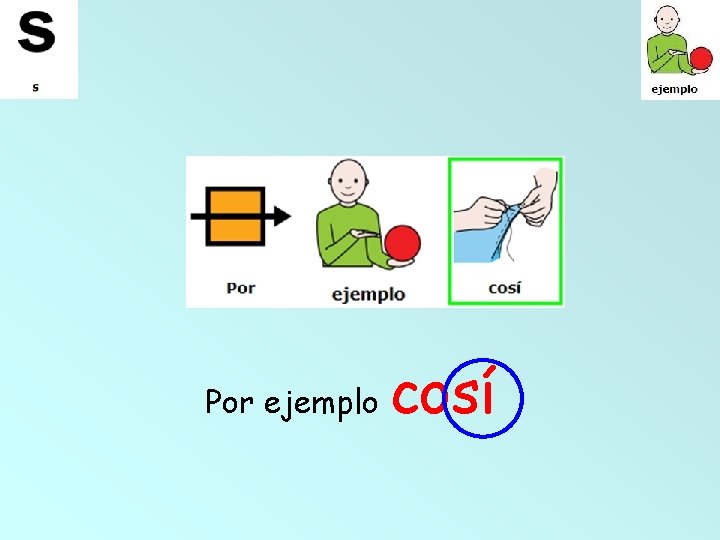 S
s

ejemplo

Por
ejemplo
cosí

Por ejemplo cosí